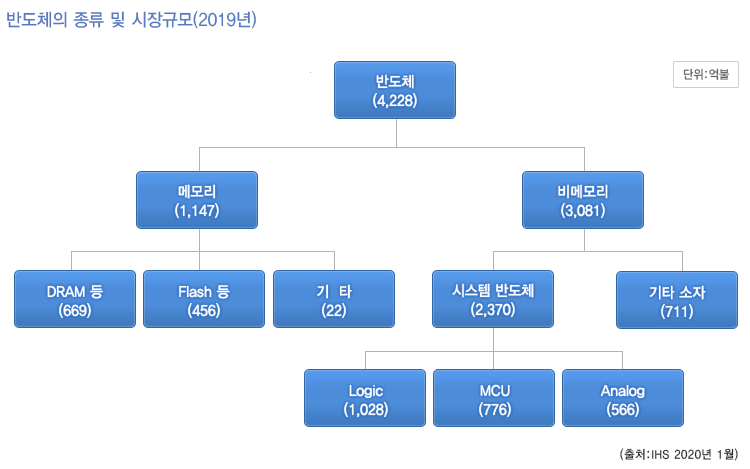 반도체의 종류 및 시장규모(2019년)

단위:억불

반도체
(4,228)

메모리
(1,147)

비메모리
(3,081)

DRAM 등
(669)

Flash 등
(456)

기 타
(22)

시스템 반도체
(2,370)

기타 소자
(711)

Logic
(1,028)

MCU
(776)

Analog
(566)

(출처:IHS 2020년 1월)